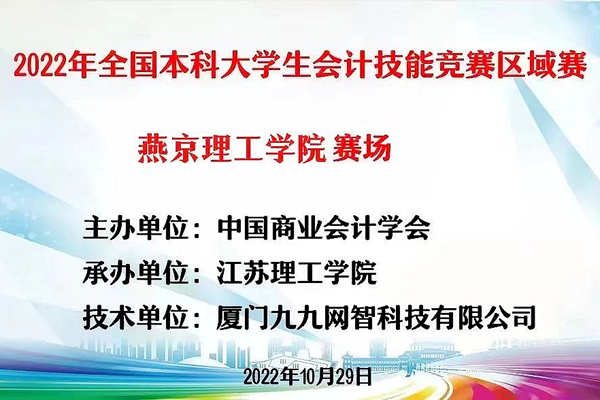 2022年全国本科大学生会计技能竞赛区域赛

燕京理工学院 赛场

主办单位：中国商业会计学会

承办单位：江苏理工学院

技术单位：厦门九九网智科技有限公司

2022年10月29日